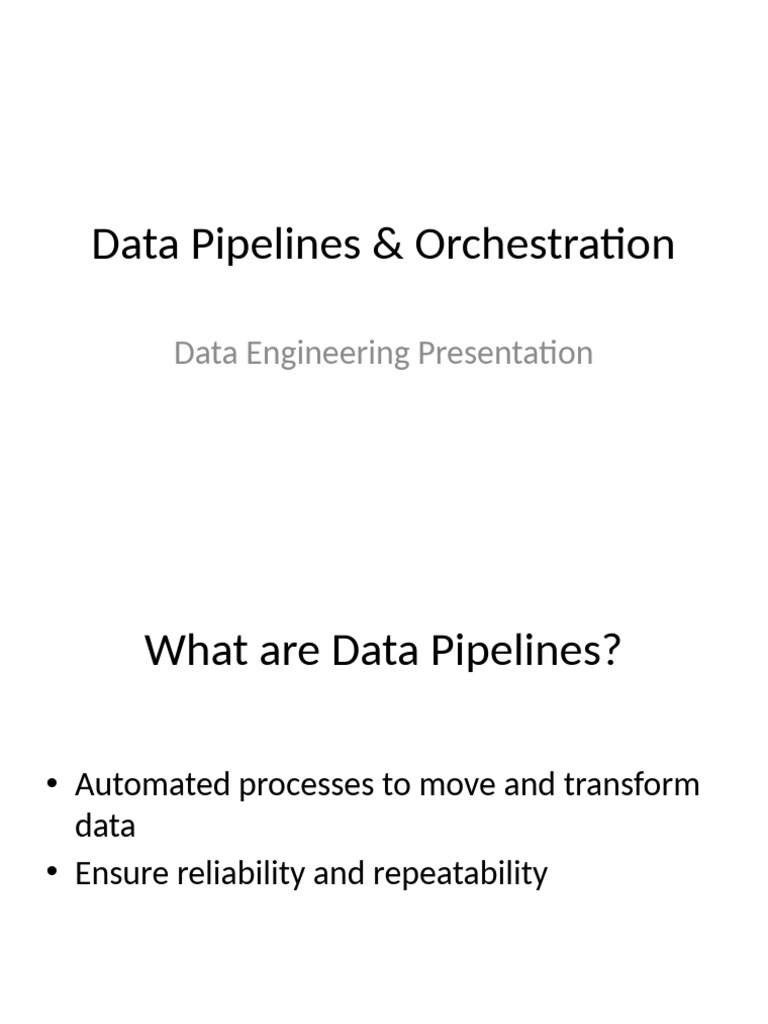 Data Pipelines & Orchestration

Data Engineering Presentation

What are Data Pipelines?

• Automated processes to move and transform data
• Ensure reliability and repeatability